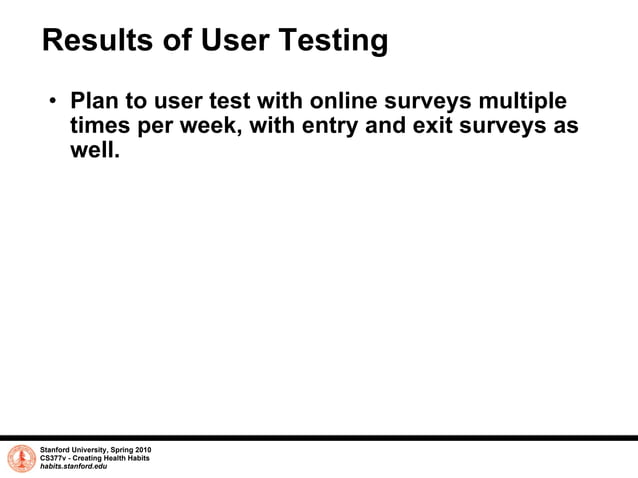 Results of User Testing

• Plan to user test with online surveys multiple times per week, with entry and exit surveys as well.

Stanford University, Spring 2010
CS377v - Creating Health Habits
habits.stanford.edu